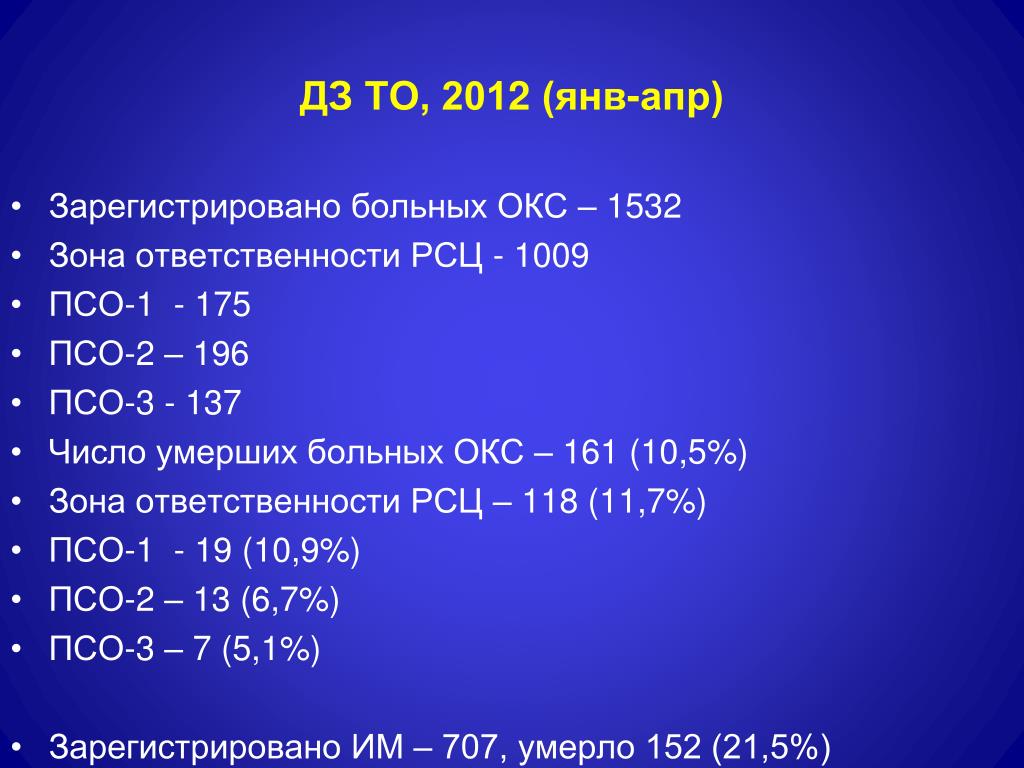 ДЗ ТО, 2012 (янв-апр)

• Зарегистрировано больных ОКС – 1532
• Зона ответственности РСЦ - 1009
• ПСО-1 - 175
• ПСО-2 – 196
• ПСО-3 - 137
• Число умерших больных ОКС – 161 (10,5%)
• Зона ответственности РСЦ – 118 (11,7%)
• ПСО-1 - 19 (10,9%)
• ПСО-2 – 13 (6,7%)
• ПСО-3 – 7 (5,1%)

• Зарегистрировано ИМ – 707, умерло 152 (21,5%)